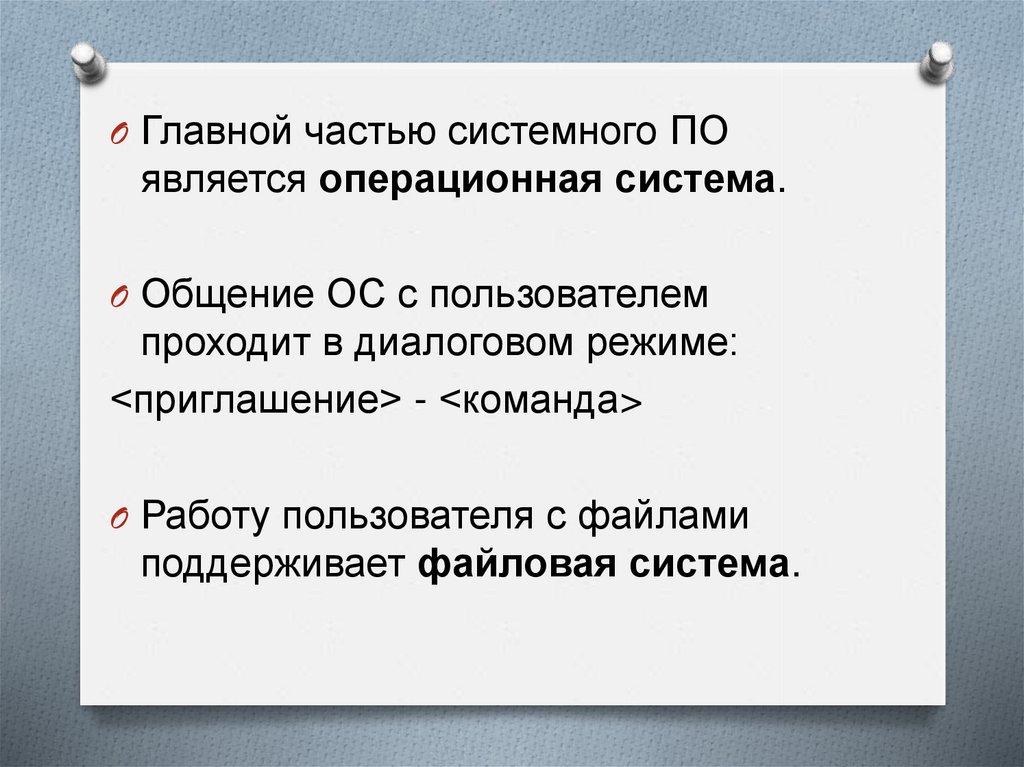 Главной частью системного ПО является операционная система.

Общение ОС с пользователем проходит в диалоговом режиме:
<приглашение> - <команда>

Работу пользователя с файлами поддерживает файловая система.